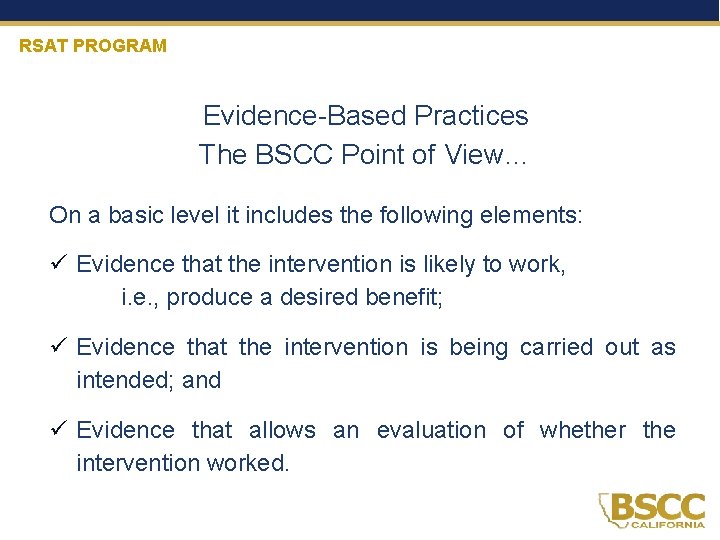 RSAT PROGRAM

Evidence-Based Practices
The BSCC Point of View…

On a basic level it includes the following elements:

✓ Evidence that the intervention is likely to work, i.e., produce a desired benefit;

✓ Evidence that the intervention is being carried out as intended; and

✓ Evidence that allows an evaluation of whether the intervention worked.

BSCC
CALIFORNIA